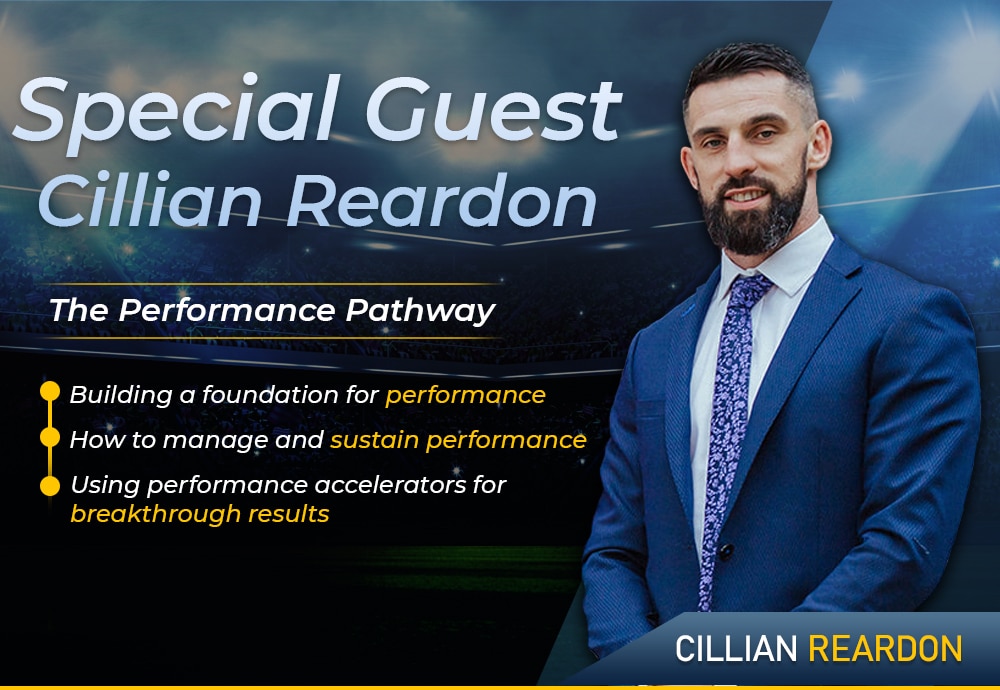 Special Guest
Cillian Reardon

The Performance Pathway

Building a foundation for performance

How to manage and sustain performance

Using performance accelerators for breakthrough results

CILLIAN REARDON